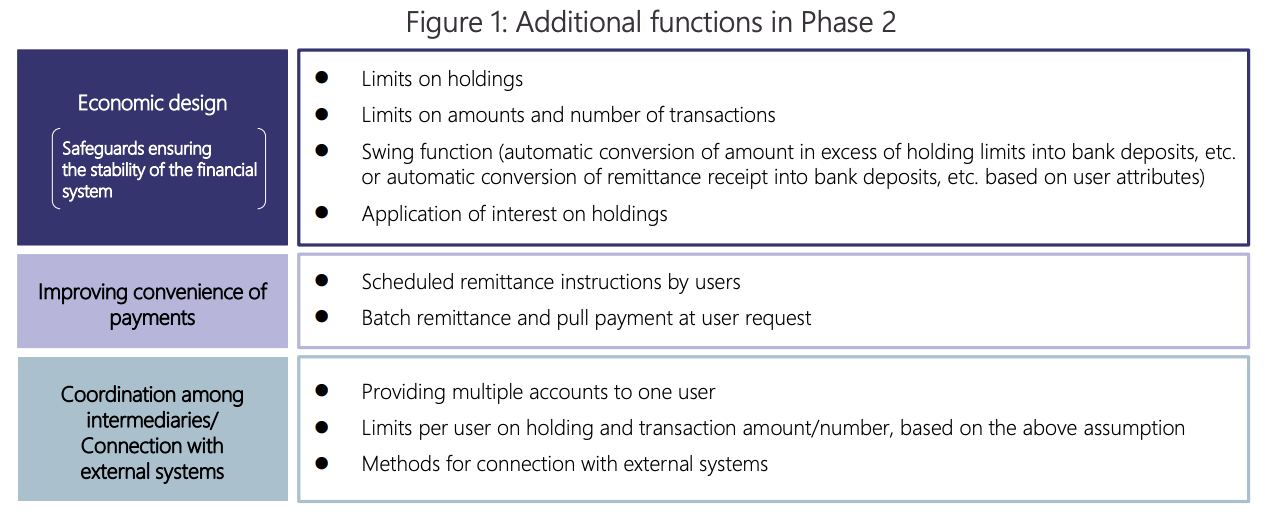 Figure 1: Additional functions in Phase 2

Economic design

Safeguards ensuring the stability of the financial system

- Limits on holdings
- Limits on amounts and number of transactions
- Swing function (automatic conversion of amount in excess of holding limits into bank deposits, etc. or automatic conversion of remittance receipt into bank deposits, etc. based on user attributes)
- Application of interest on holdings

Improving convenience of payments

- Scheduled remittance instructions by users
- Batch remittance and pull payment at user request

Coordination among intermediaries/ Connection with external systems

- Providing multiple accounts to one user
- Limits per user on holding and transaction amount/number, based on the above assumption
- Methods for connection with external systems